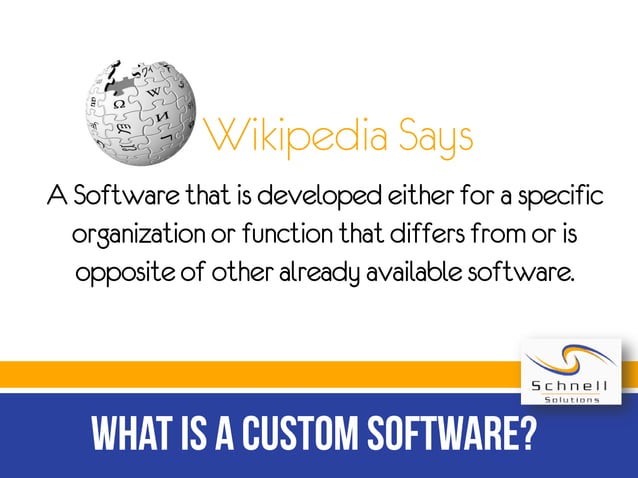 Wikipedia Says

A Software that is developed either for a specific organization or function that differs from or is opposite of other already available software.

Schnell
Solutions

WHAT IS A CUSTOM SOFTWARE?